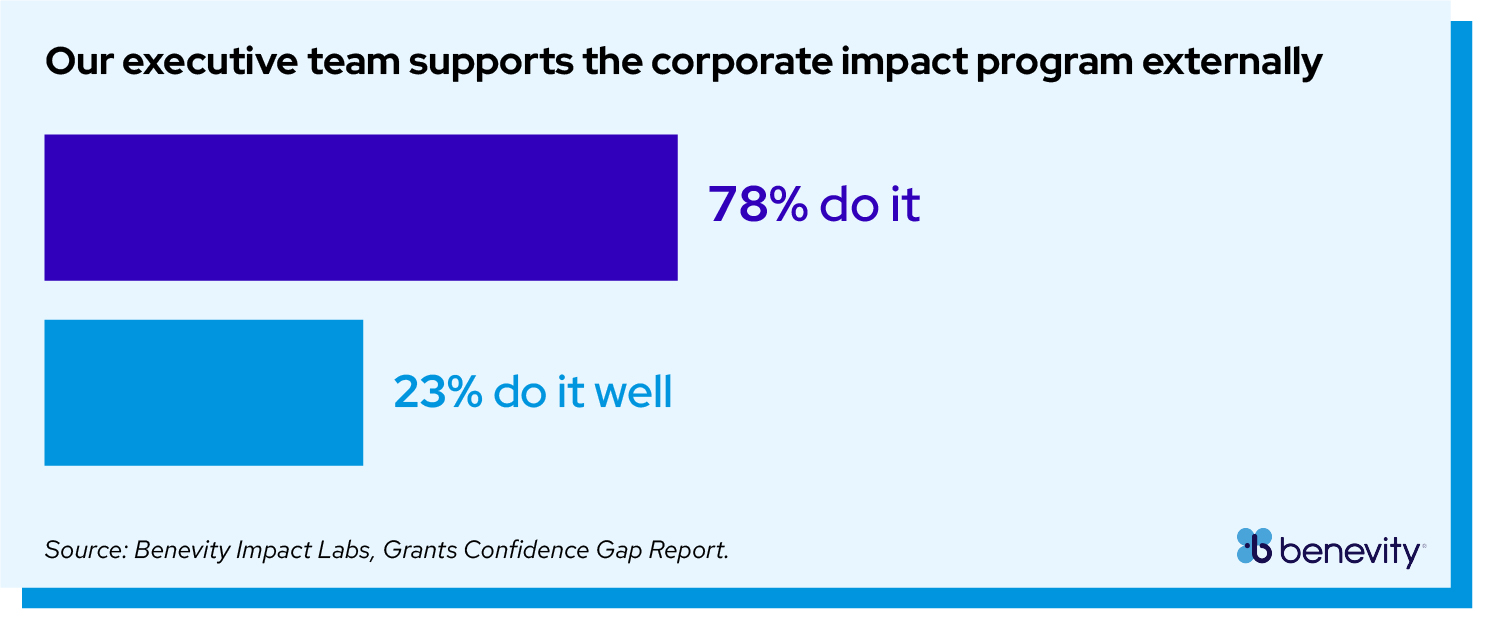 Our executive team supports the corporate impact program externally

78% do it

23% do it well

Source: Benevity Impact Labs, Grants Confidence Gap Report.

benevity